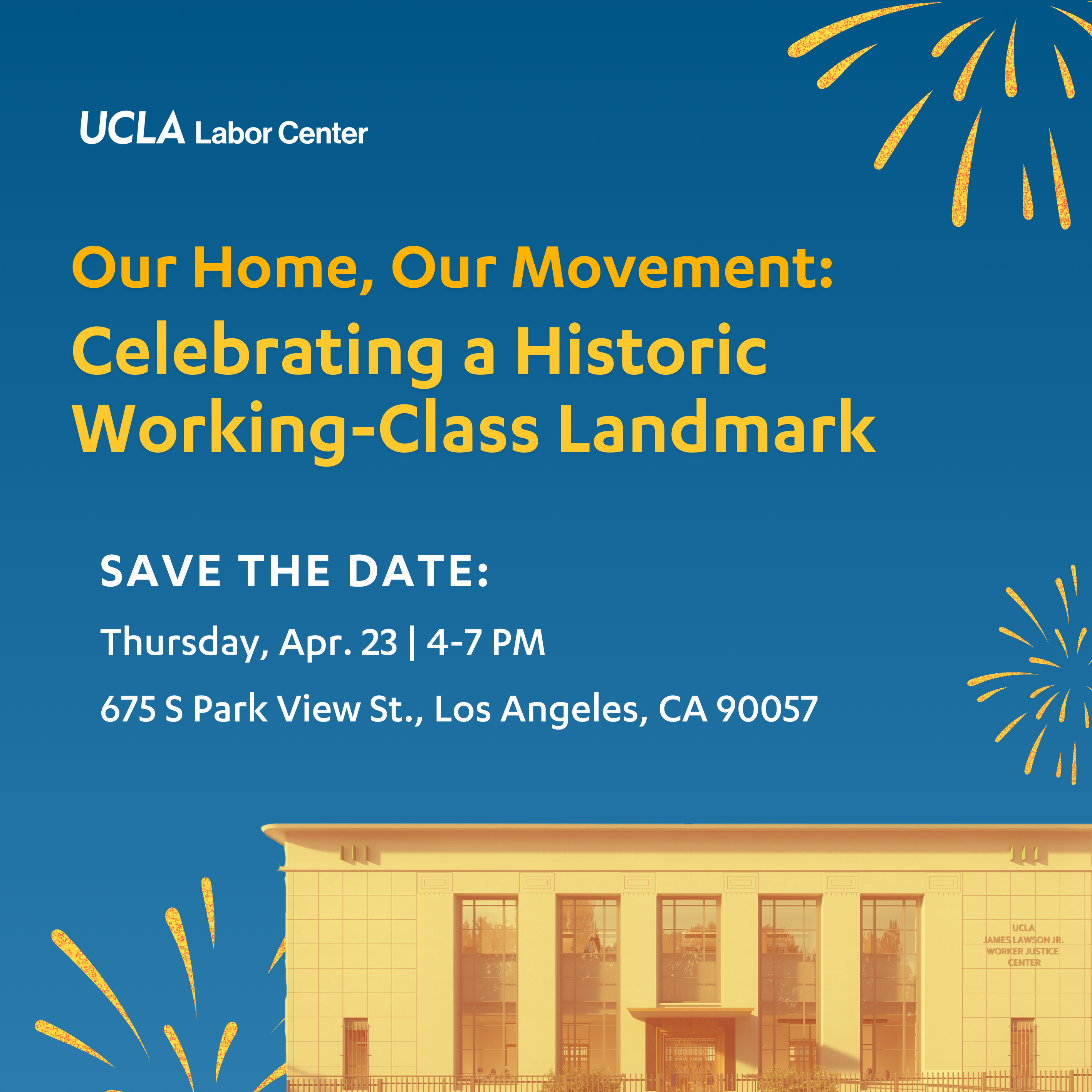 UCLA Labor Center

Our Home, Our Movement:
Celebrating a Historic Working-Class Landmark

SAVE THE DATE:

Thursday, Apr. 23 | 4-7 PM

675 S Park View St., Los Angeles, CA 90057

UCLA
JAMES LAWSON JR.
WORKER JUSTICE
CENTER